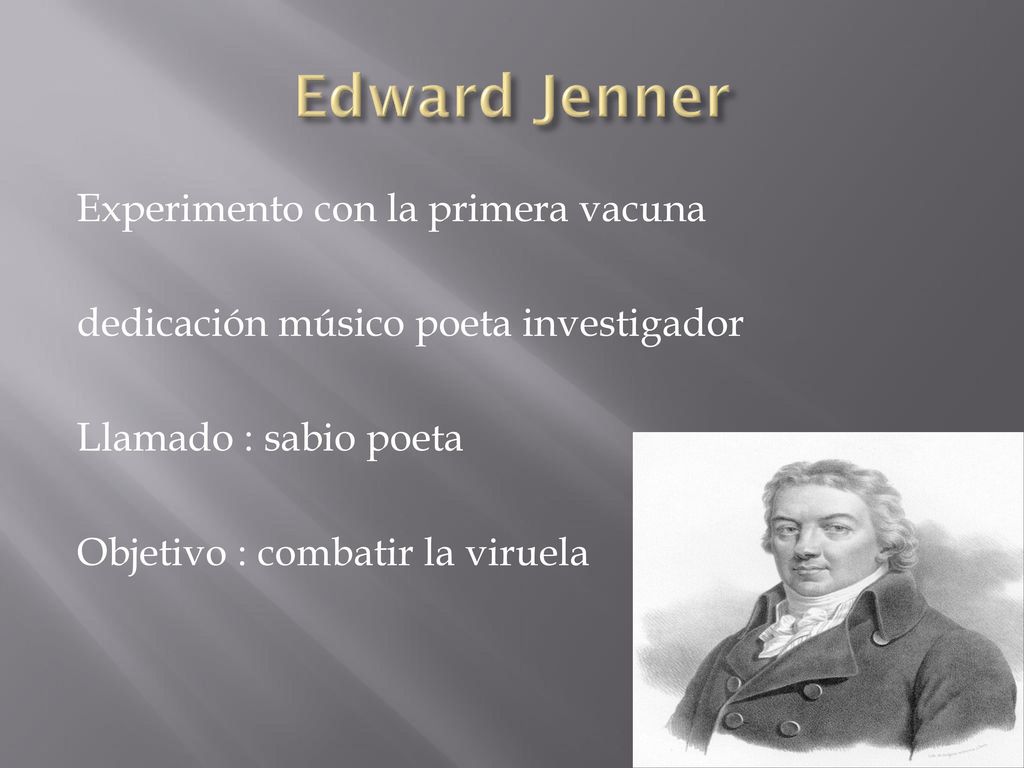 Edward Jenner

Experimento con la primera vacuna

dedicación músico poeta investigador

Llamado : sabio poeta

Objetivo : combatir la viruela